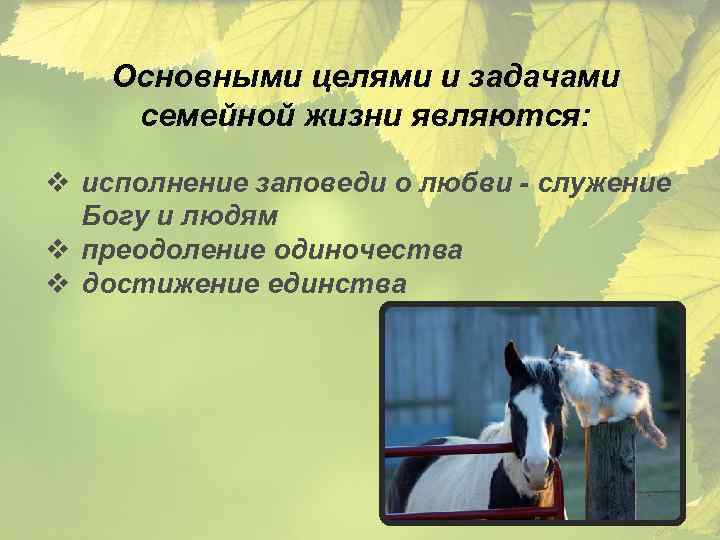 Основными целями и задачами семейной жизни являются:

❖ исполнение заповеди о любви - служение Богу и людям
❖ преодоление одиночества
❖ достижение единства